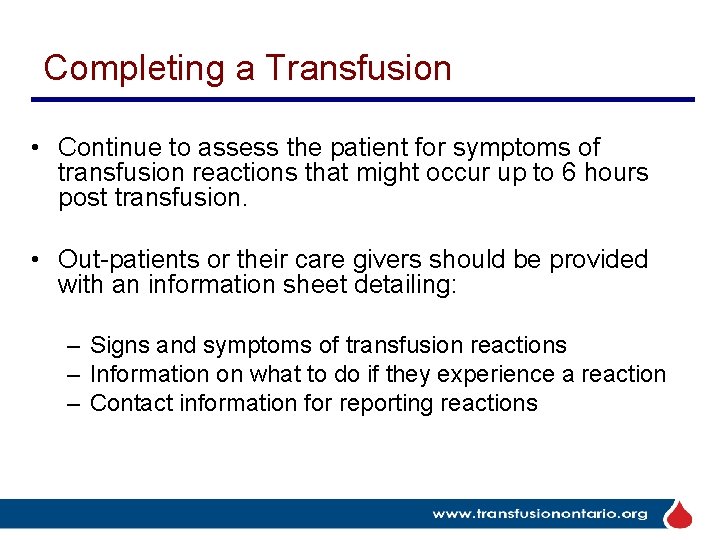 Completing a Transfusion

• Continue to assess the patient for symptoms of transfusion reactions that might occur up to 6 hours post transfusion.

• Out-patients or their care givers should be provided with an information sheet detailing:

– Signs and symptoms of transfusion reactions
– Information on what to do if they experience a reaction
– Contact information for reporting reactions

www.transfusionontario.org